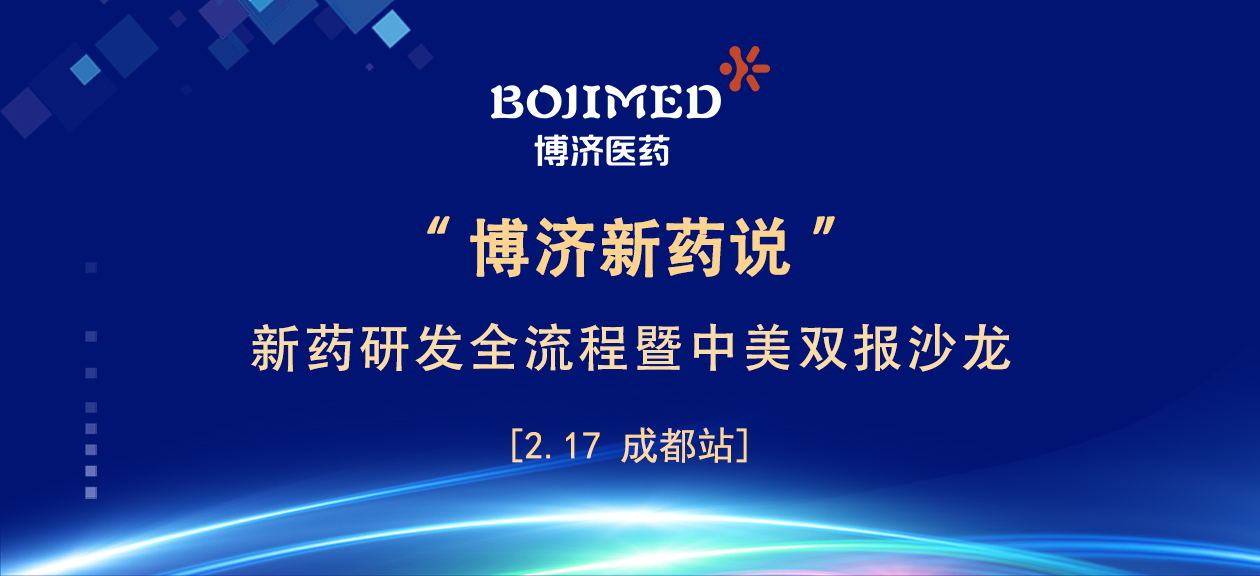 BOJIMED
博济医药

“博济新药说”

新药研发全流程暨中美双报沙龙

[2.17 成都站]